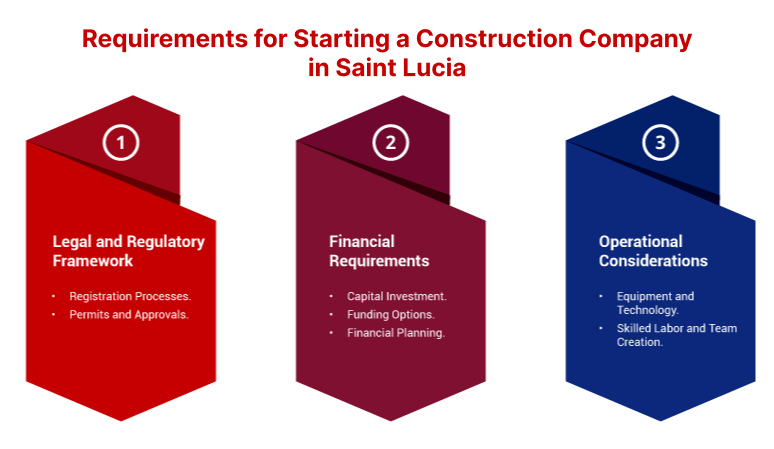 Requirements for Starting a Construction Company in Saint Lucia

1

Legal and Regulatory Framework

• Registration Processes.
• Permits and Approvals.

2

Financial Requirements

• Capital Investment.
• Funding Options.
• Financial Planning.

3

Operational Considerations

• Equipment and Technology.
• Skilled Labor and Team Creation.